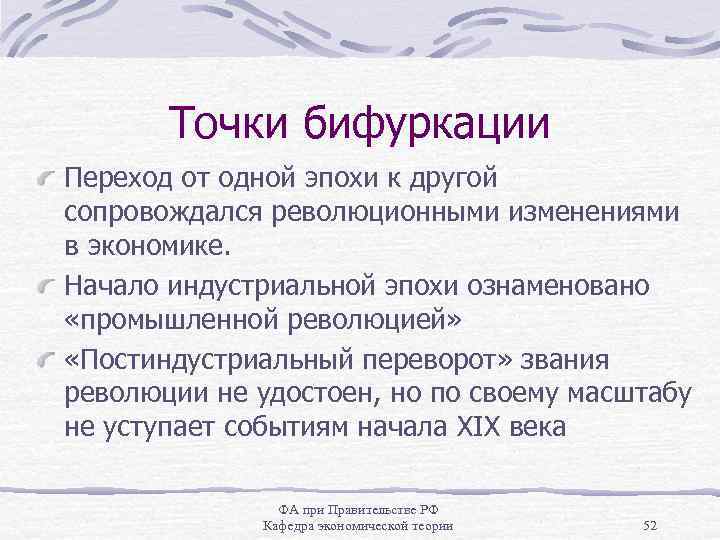 Точки бифуркации

Переход от одной эпохи к другой сопровождался революционными изменениями в экономике.

Начало индустриальной эпохи ознаменовано «промышленной революцией»

«Постиндустриальный переворот» звания революции не удостоен, но по своему масштабу не уступает событиям начала XIX века

ФА при Правительстве РФ
Кафедра экономической теории

52